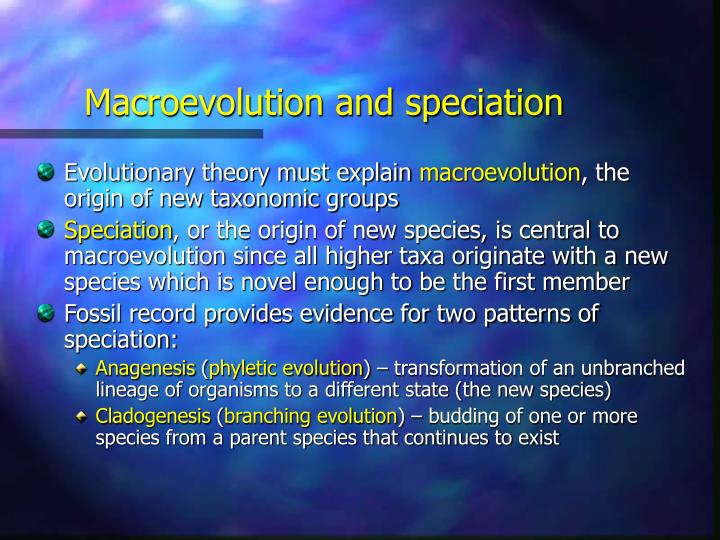 Macroevolution and speciation

Evolutionary theory must explain macroevolution, the origin of new taxonomic groups

Speciation, or the origin of new species, is central to macroevolution since all higher taxa originate with a new species which is novel enough to be the first member

Fossil record provides evidence for two patterns of speciation:

Anagenesis (phyletic evolution) – transformation of an unbranched lineage of organisms to a different state (the new species)

Cladogenesis (branching evolution) – budding of one or more species from a parent species that continues to exist